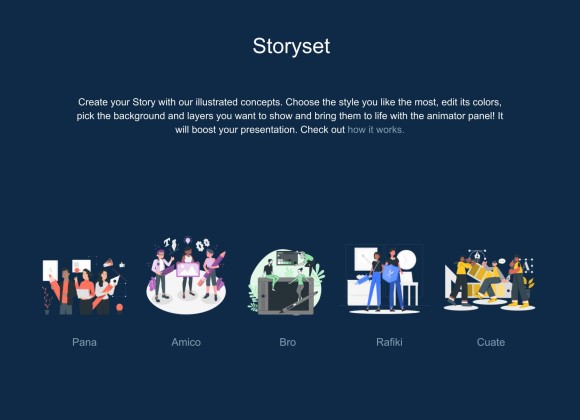 Storyset

Create your Story with our illustrated concepts. Choose the style you like the most, edit its colors, pick the background and layers you want to show and bring them to life with the animator panel! It will boost your presentation. Check out how it works.

Pana

Amico

Bro

Rafiki

Cuate